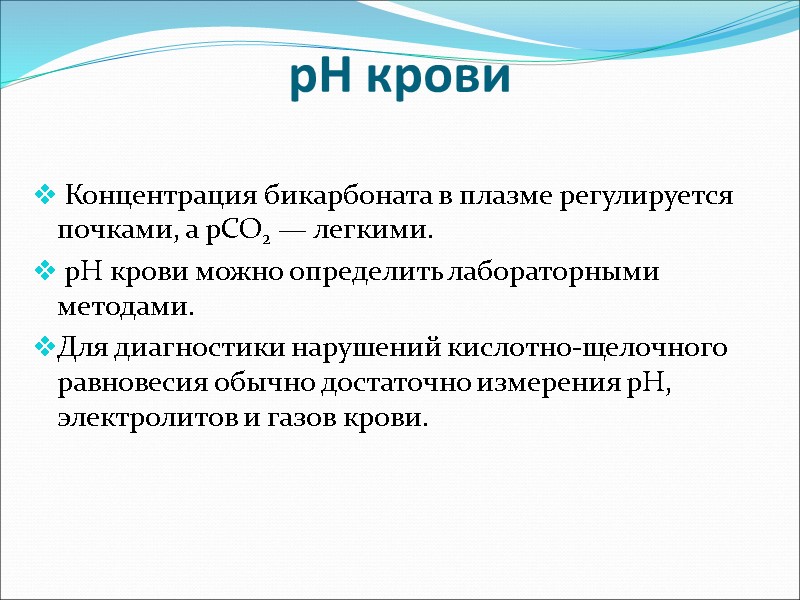 pH крови

❖ Концентрация бикарбоната в плазме регулируется почками, а $pCO_2$ — легкими.

❖ pH крови можно определить лабораторными методами.

❖ Для диагностики нарушений кислотно-щелочного равновесия обычно достаточно измерения pH, электролитов и газов крови.